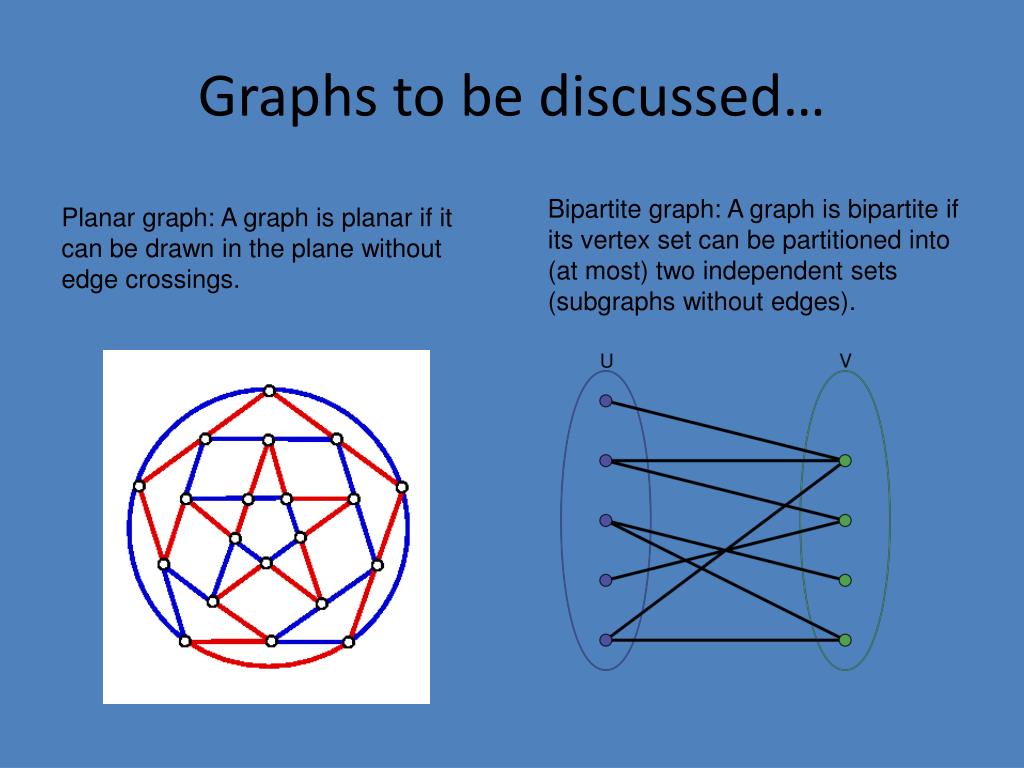 Graphs to be discussed…

Planar graph: A graph is planar if it can be drawn in the plane without edge crossings.

Bipartite graph: A graph is bipartite if its vertex set can be partitioned into (at most) two independent sets (subgraphs without edges).

U

V